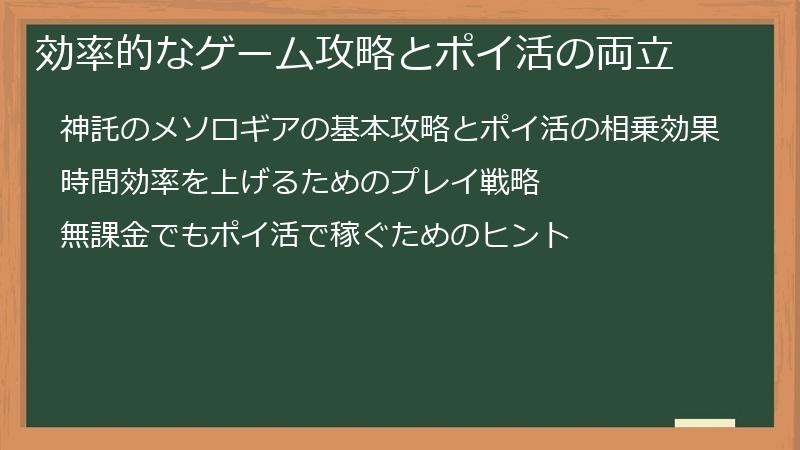 効率的なゲーム攻略とポイ活の両立

神託のメソロギアの基本攻略とポイ活の相乗効果

時間効率を上げるためのプレイ戦略

無課金でもポイ活で稼ぐためのヒント